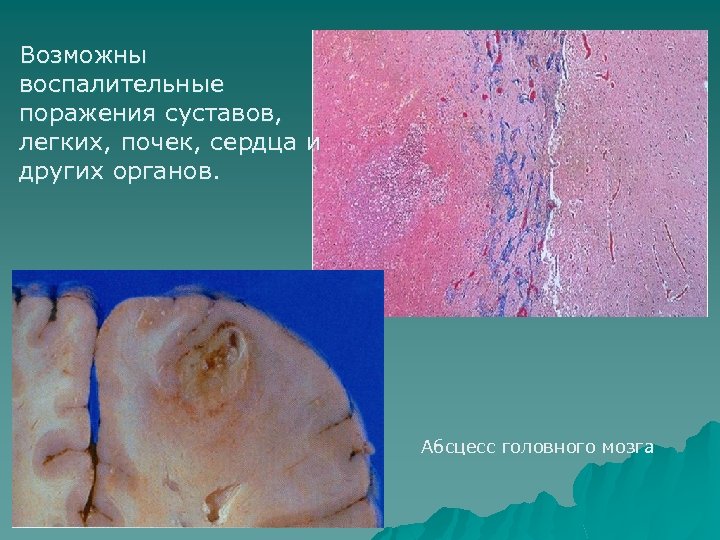 Возможны воспалительные поражения суставов, легких, почек, сердца и других органов.

Абсцесс головного мозга